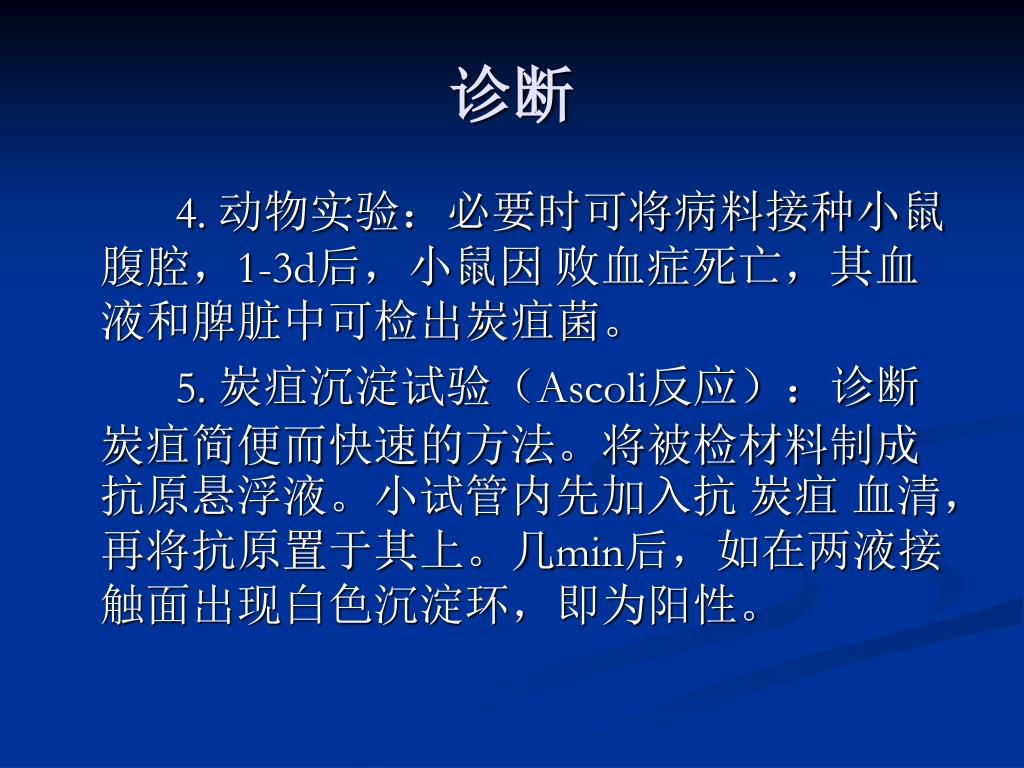 诊断

4. 动物实验：必要时可将病料接种小鼠腹腔，1-3d后，小鼠因 败血症死亡，其血液和脾脏中可检出炭疽菌。

5. 炭疽沉淀试验（Ascoli反应）：诊断炭疽简便而快速的方法。将被检材料制成抗原悬浮液。小试管内先加入抗 炭疽 血清，再将抗原置于其上。几min后，如在两液接触面出现白色沉淀环，即为阳性。